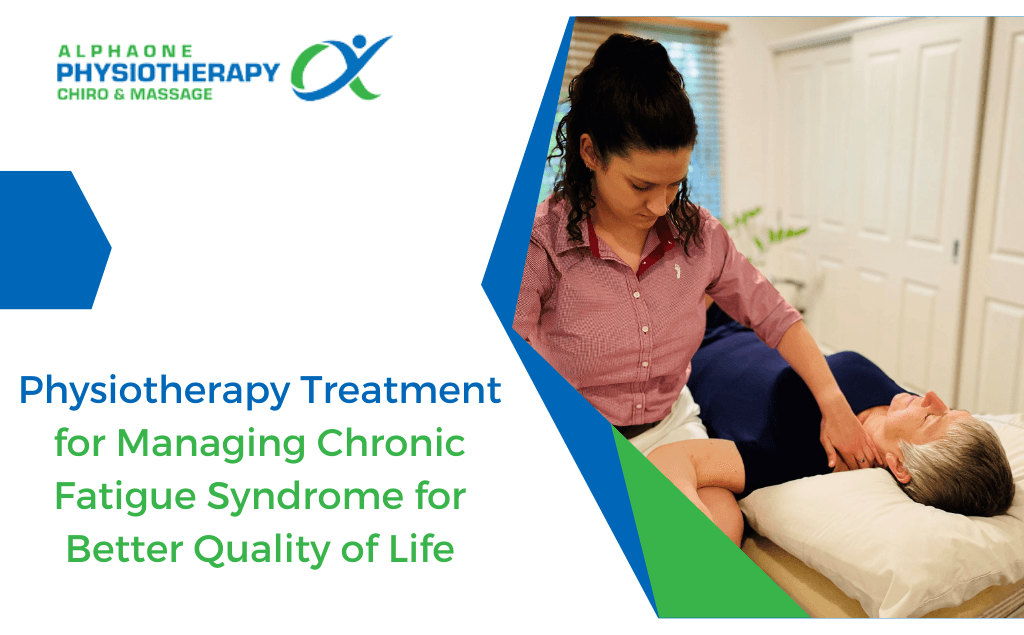 ALPHAONE
PHYSIOTHERAPY
CHIRO & MASSAGE

Physiotherapy Treatment for Managing Chronic Fatigue Syndrome for Better Quality of Life